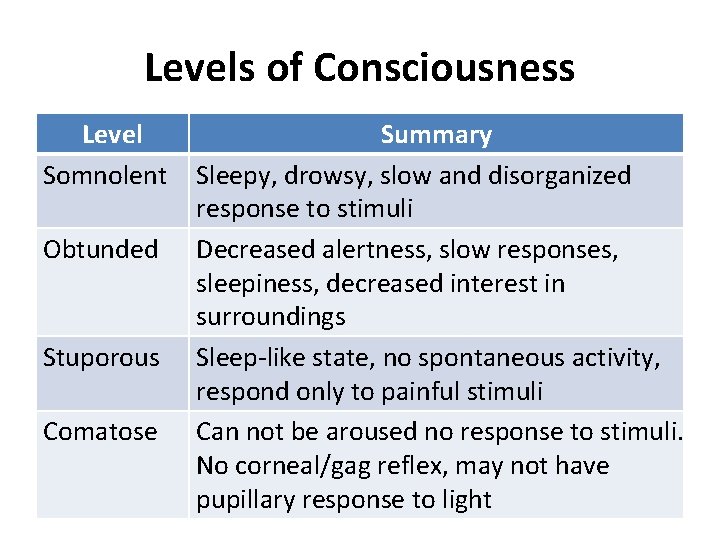 Levels of Consciousness

| Level | Summary |
|---|---|
| Somnolent | Sleepy, drowsy, slow and disorganized response to stimuli |
| Obtunded | Decreased alertness, slow responses, sleepiness, decreased interest in surroundings |
| Stuporous | Sleep-like state, no spontaneous activity, respond only to painful stimuli |
| Comatose | Can not be aroused no response to stimuli. No corneal/gag reflex, may not have pupillary response to light |